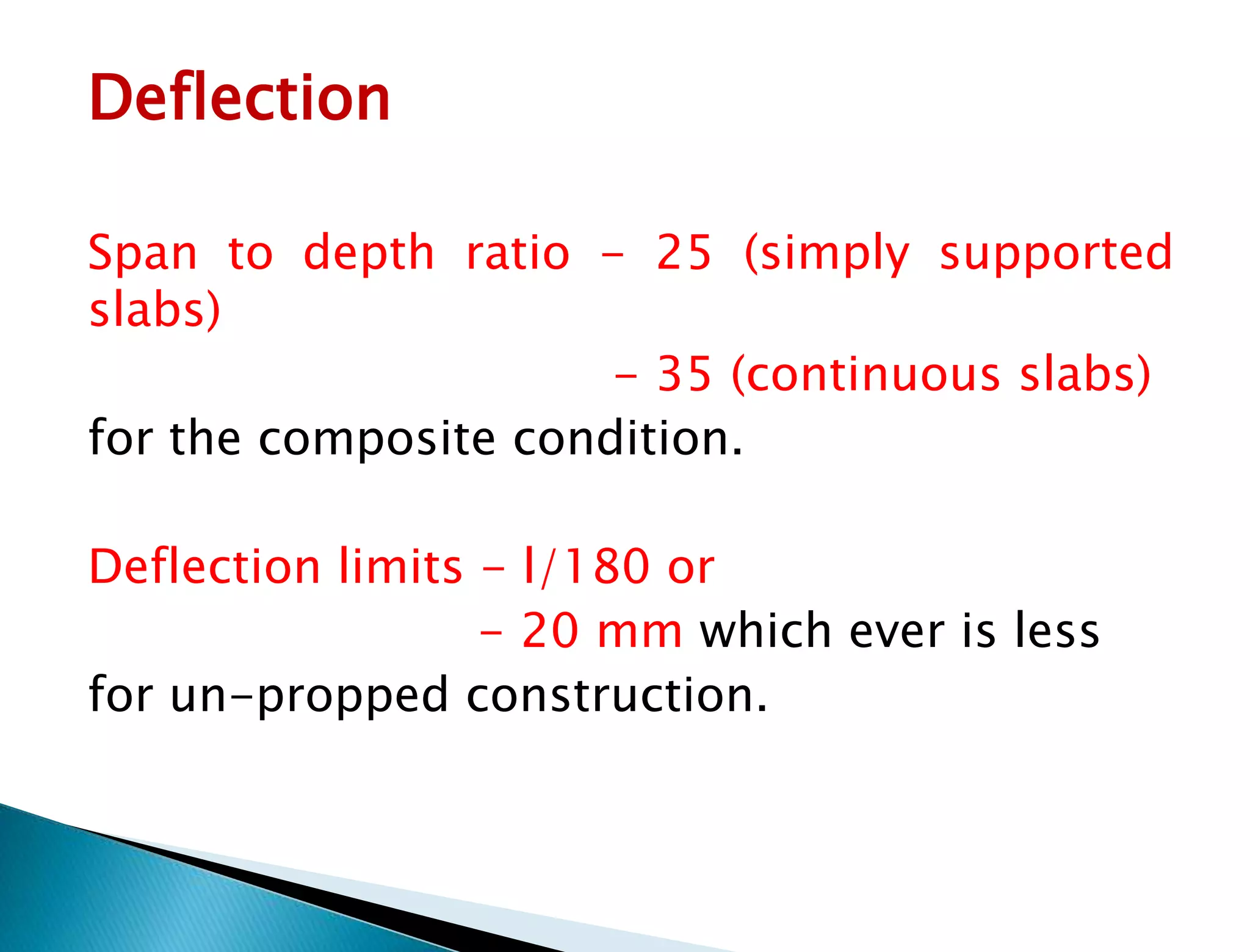 Deflection

Span to depth ratio – 25 (simply supported slabs)

– 35 (continuous slabs)

for the composite condition.

Deflection limits – l/180 or

– 20 mm which ever is less

for un-propped construction.